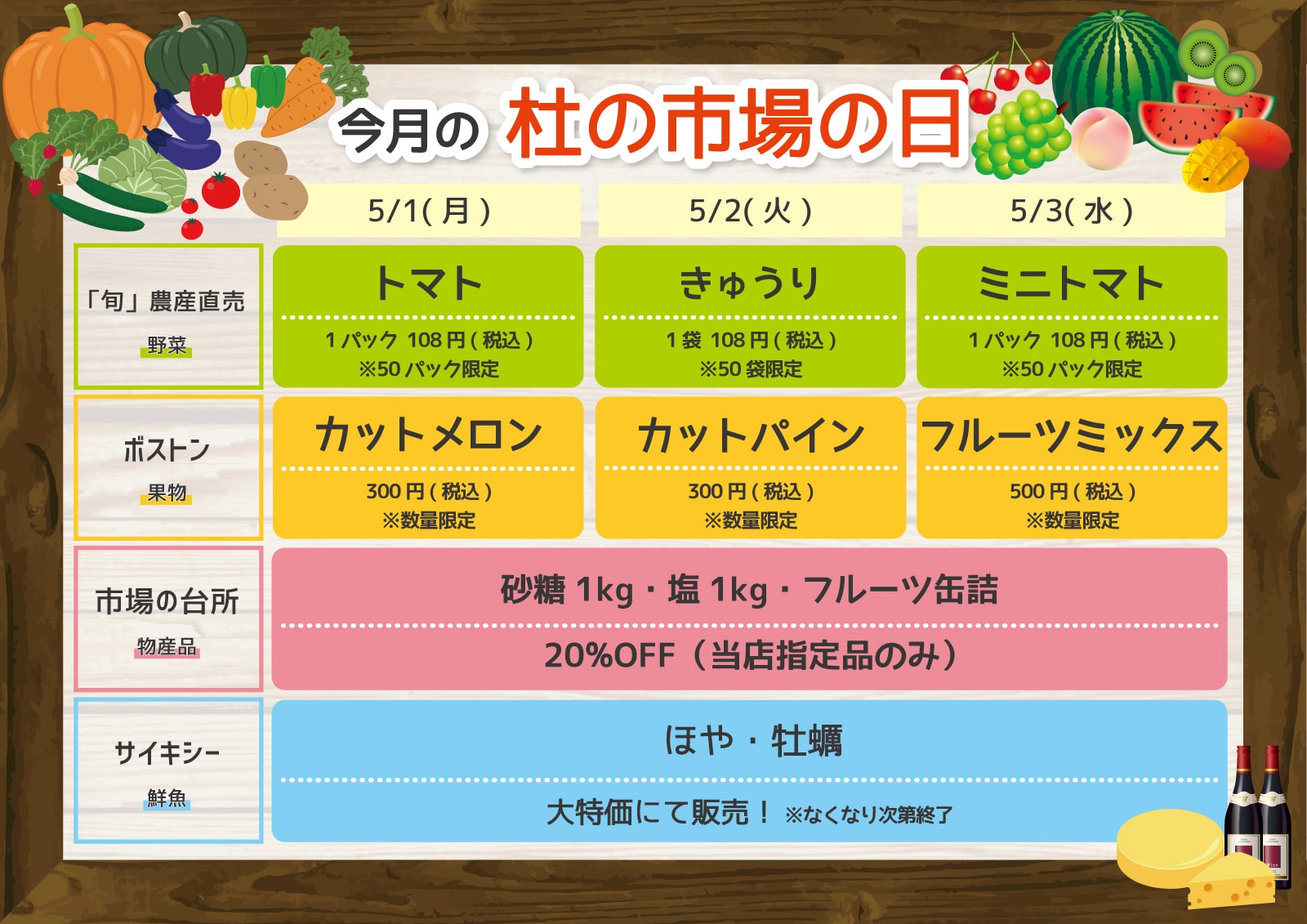 今月の 杜の市場の日

| | 5/1(月) | 5/2(火) | 5/3(水) |
|---|---|---|---|
| 「旬」農産直売 野菜 | トマト 1パック 108円(税込) ※50パック限定 | きゅうり 1袋 108円(税込) ※50袋限定 | ミニトマト 1パック 108円(税込) ※50パック限定 |
| ボストン 果物 | カットメロン 300円(税込) ※数量限定 | カットパイン 300円(税込) ※数量限定 | フルーツミックス 500円(税込) ※数量限定 |
| 市場の台所 物産品 | 砂糖 1kg・塩 1kg・フルーツ缶詰 20%OFF（当店指定品のみ） | | |
| サイキシー 鮮魚 | ほや・牡蠣 大特価にて販売！ ※なくなり次第終了 | | |